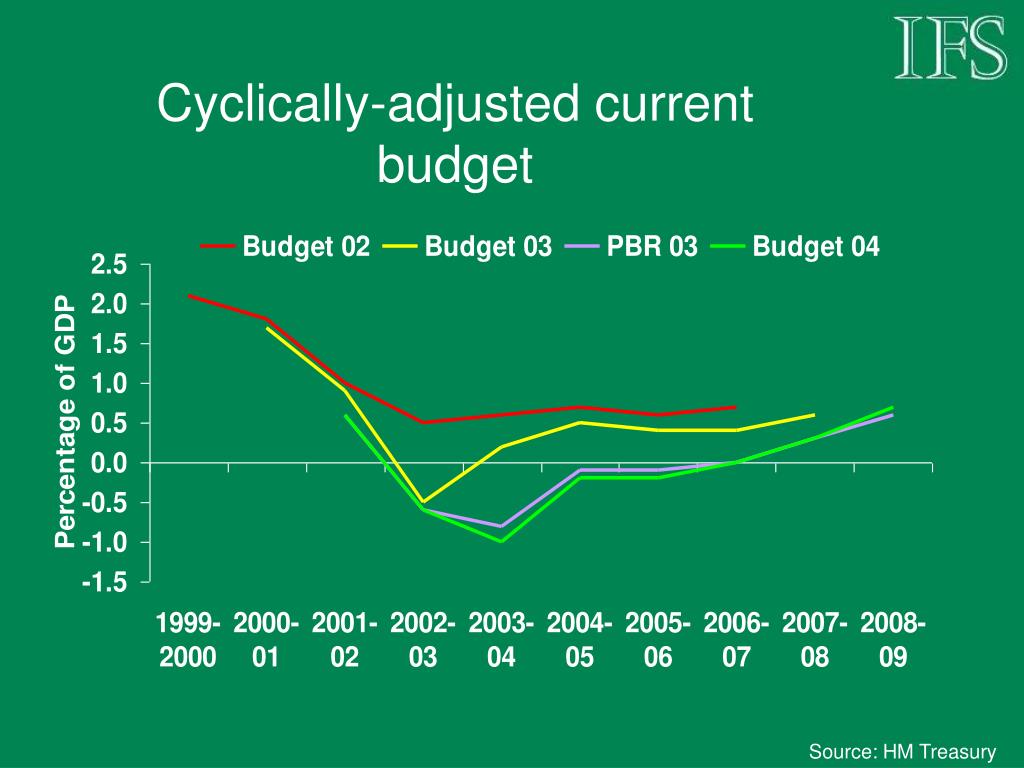 IFS

Cyclically-adjusted current budget

Budget 02 Budget 03 PBR 03 Budget 04

Percentage of GDP

2.5
2.0
1.5
1.0
0.5
0.0
-0.5
-1.0
-1.5

1999-2000 2000-01 2001-02 2002-03 2003-04 2004-05 2005-06 2006-07 2007-08 2008-09

Source: HM Treasury